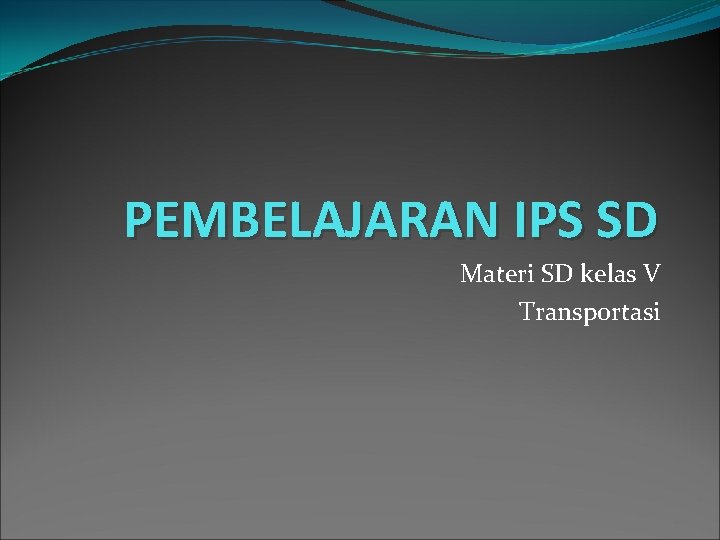 PEMBELAJARAN IPS SD

Materi SD kelas V
Transportasi